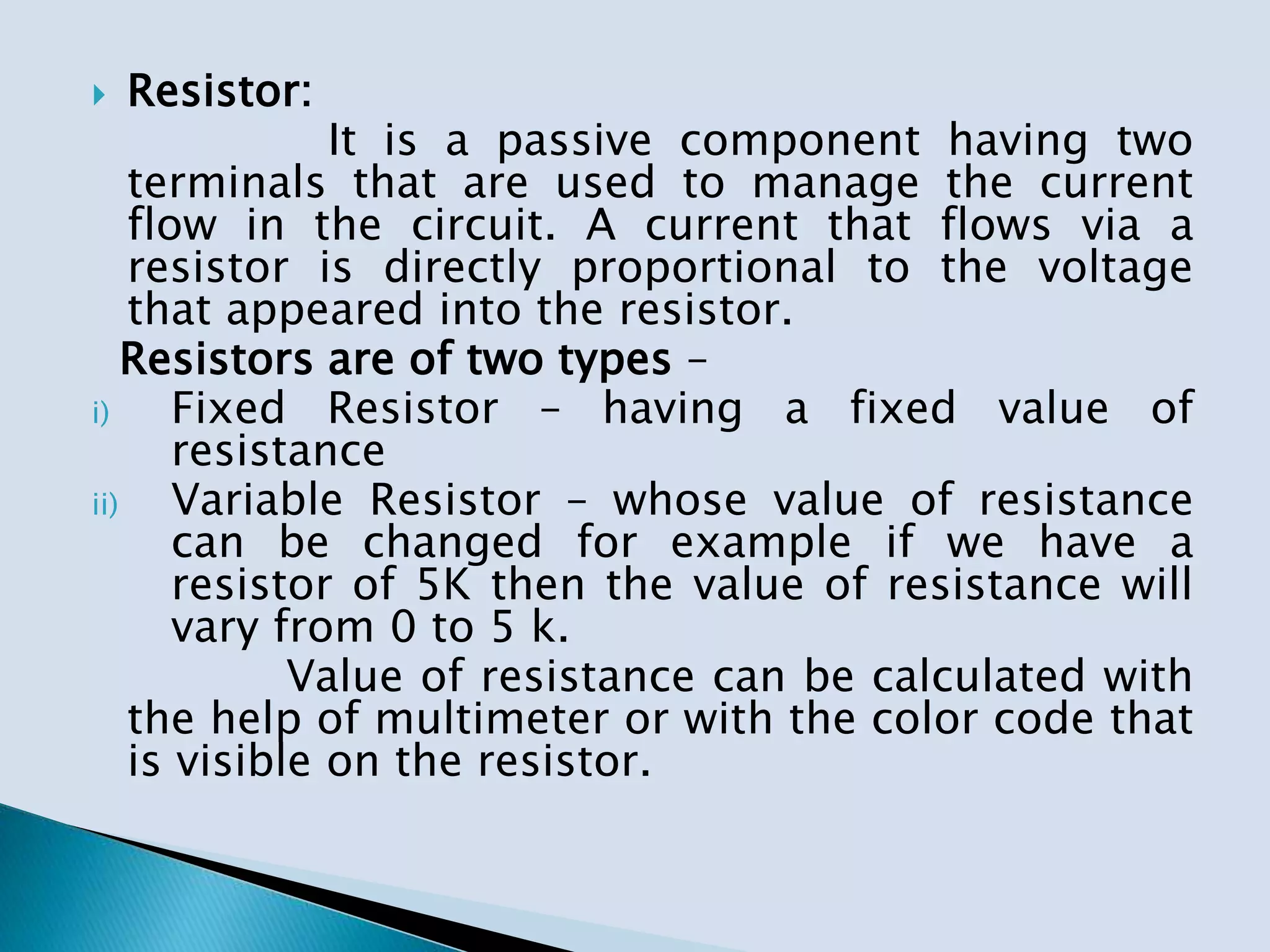 Resistor:

It is a passive component having two terminals that are used to manage the current flow in the circuit. A current that flows via a resistor is directly proportional to the voltage that appeared into the resistor.

Resistors are of two types –

i) Fixed Resistor – having a fixed value of resistance

ii) Variable Resistor – whose value of resistance can be changed for example if we have a resistor of 5K then the value of resistance will vary from 0 to 5 k.

Value of resistance can be calculated with the help of multimeter or with the color code that is visible on the resistor.